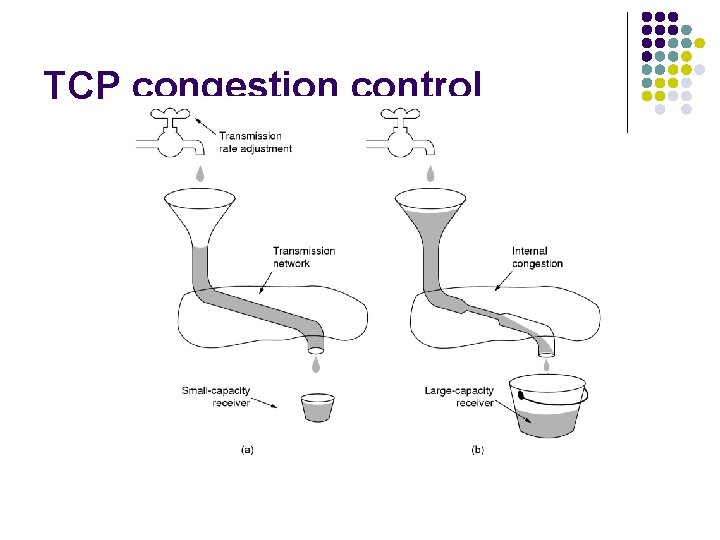 TCP congestion control

Transmission rate adjustment

Transmission network

Small-capacity receiver

(a)

Internal congestion

Large-capacity receiver

(b)